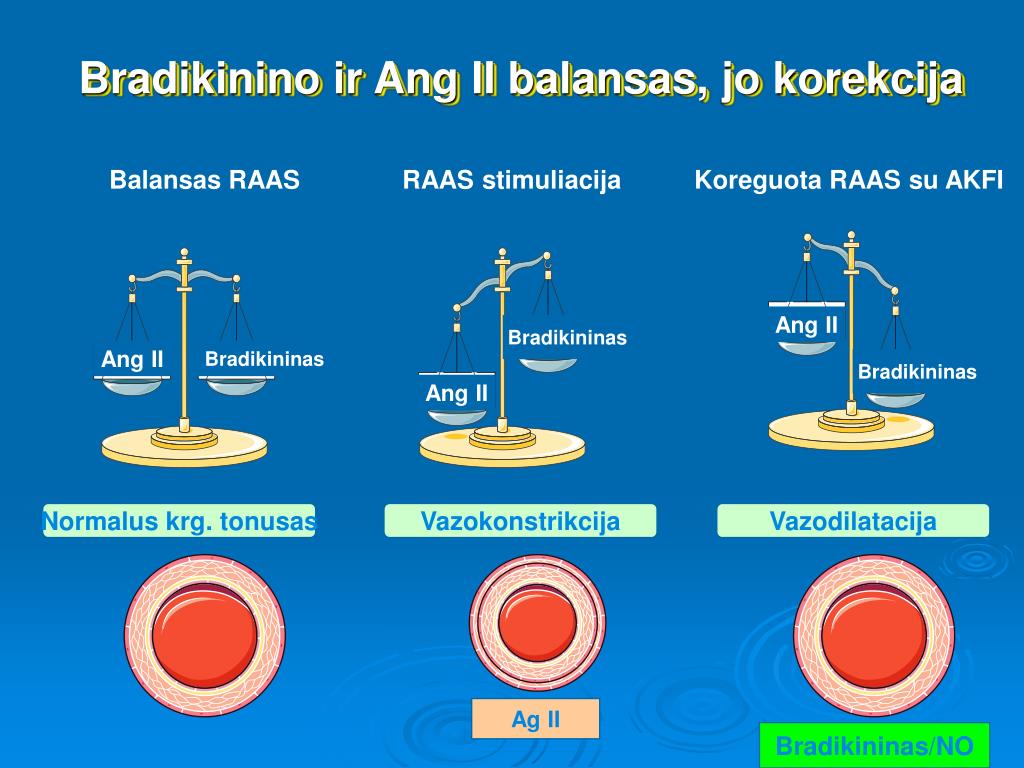 Bradikinino ir Ang II balansas, jo korekcija

Balansas RAAS

Ang II

Bradikininas

Normalus krg. tonusas

RAAS stimuliacija

Bradikininas

Ang II

Vazokonstrikcija

Ag II

Koreguota RAAS su AKFI

Ang II

Bradikininas

Vazodilatacija

Bradikininas/NO